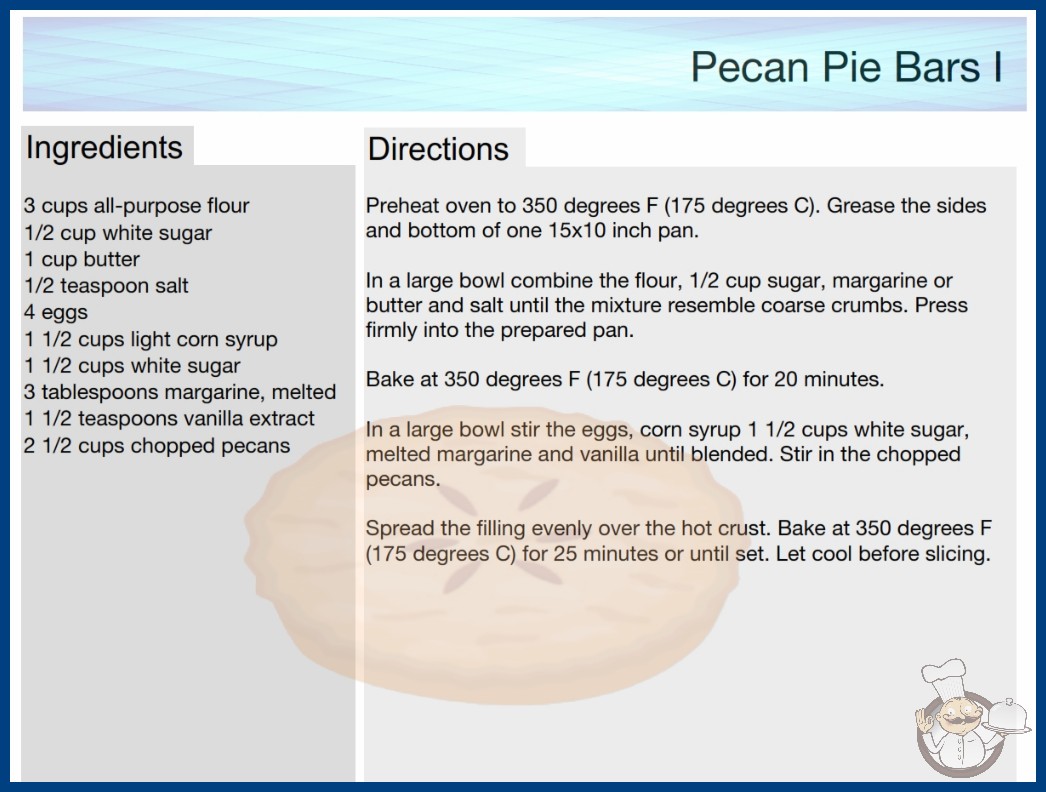 Pecan Pie Bars I

Ingredients

3 cups all-purpose flour
1/2 cup white sugar
1 cup butter
1/2 teaspoon salt
4 eggs
1 1/2 cups light corn syrup
1 1/2 cups white sugar
3 tablespoons margarine, melted
1 1/2 teaspoons vanilla extract
2 1/2 cups chopped pecans

Directions

Preheat oven to 350 degrees F (175 degrees C). Grease the sides and bottom of one 15x10 inch pan.

In a large bowl combine the flour, 1/2 cup sugar, margarine or butter and salt until the mixture resemble coarse crumbs. Press firmly into the prepared pan.

Bake at 350 degrees F (175 degrees C) for 20 minutes.

In a large bowl stir the eggs, corn syrup 1 1/2 cups white sugar, melted margarine and vanilla until blended. Stir in the chopped pecans.

Spread the filling evenly over the hot crust. Bake at 350 degrees F (175 degrees C) for 25 minutes or until set. Let cool before slicing.